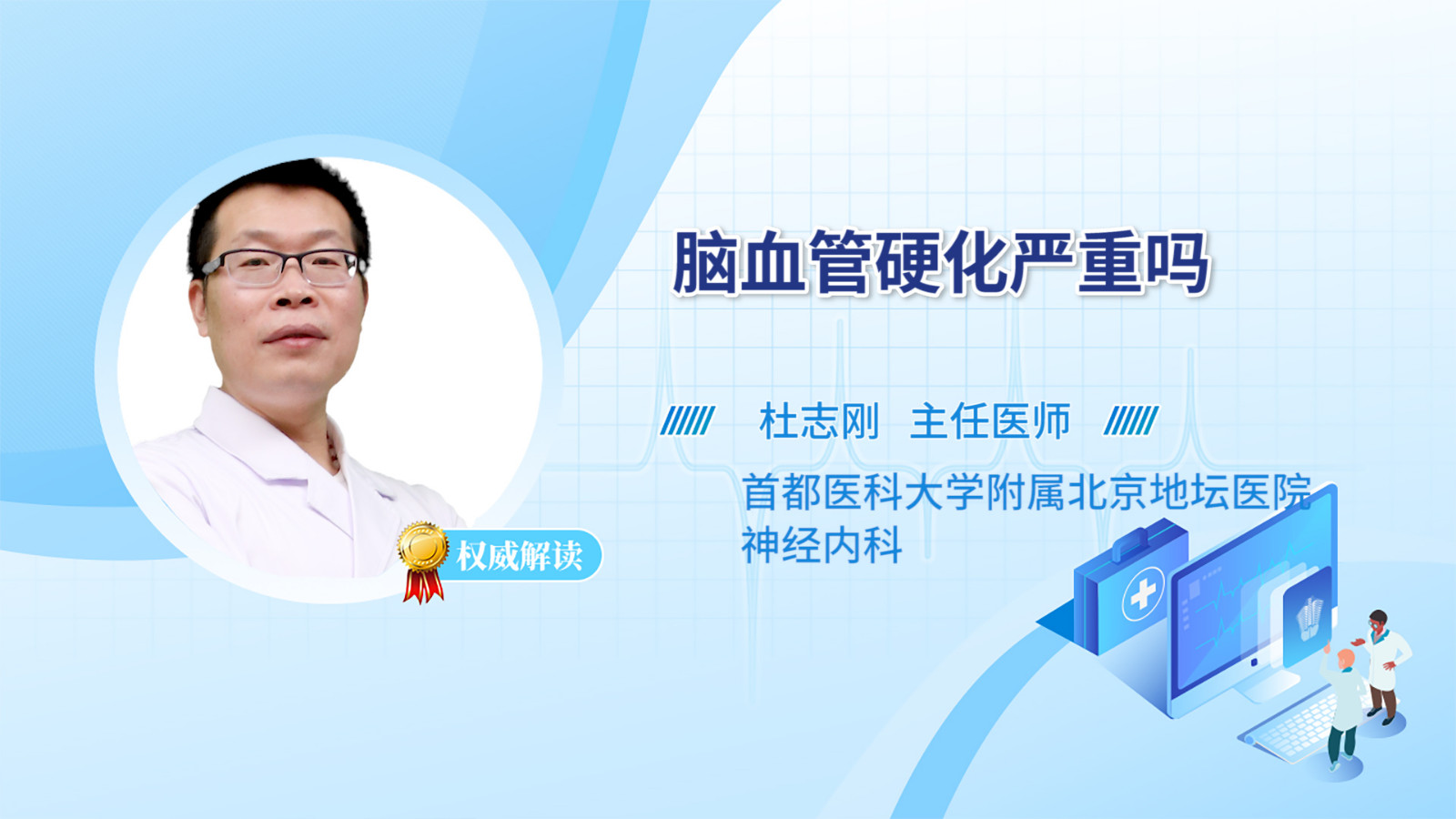 脑血管硬化严重吗

杜志刚 主任医师

首都医科大学附属北京地坛医院
神经内科

权威解读